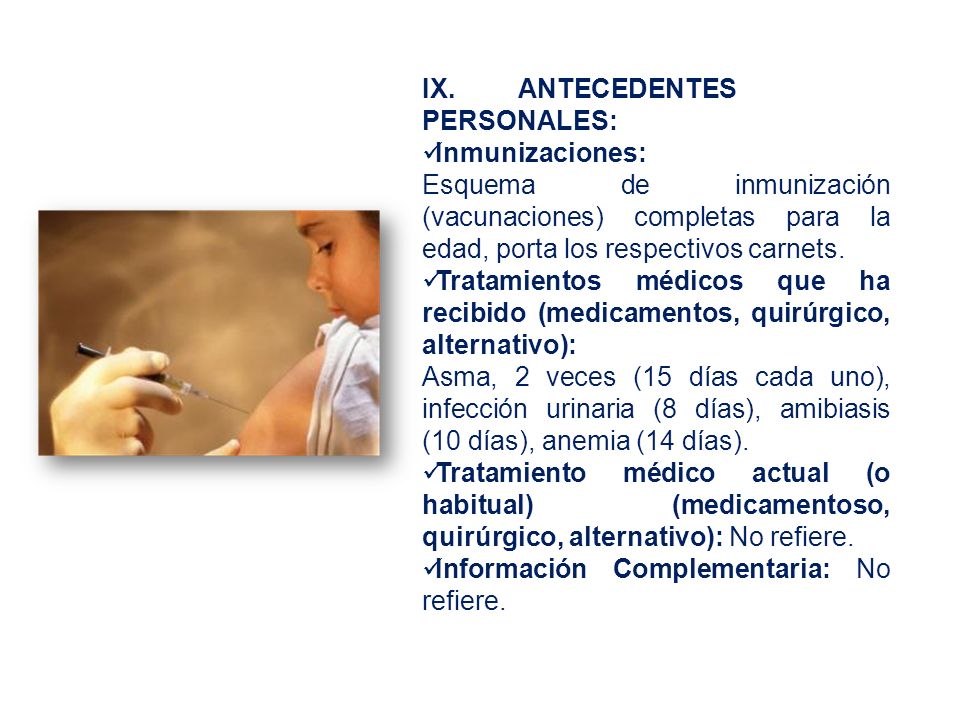 IX. ANTECEDENTES PERSONALES:

✓Inmunizaciones:
Esquema de inmunización (vacunaciones) completas para la edad, porta los respectivos carnets.

✓Tratamientos médicos que ha recibido (medicamentos, quirúrgico, alternativo):
Asma, 2 veces (15 días cada uno), infección urinaria (8 días), amibiasis (10 días), anemia (14 días).

✓Tratamiento médico actual (o habitual) (medicamentoso, quirúrgico, alternativo): No refiere.

✓Información Complementaria: No refiere.